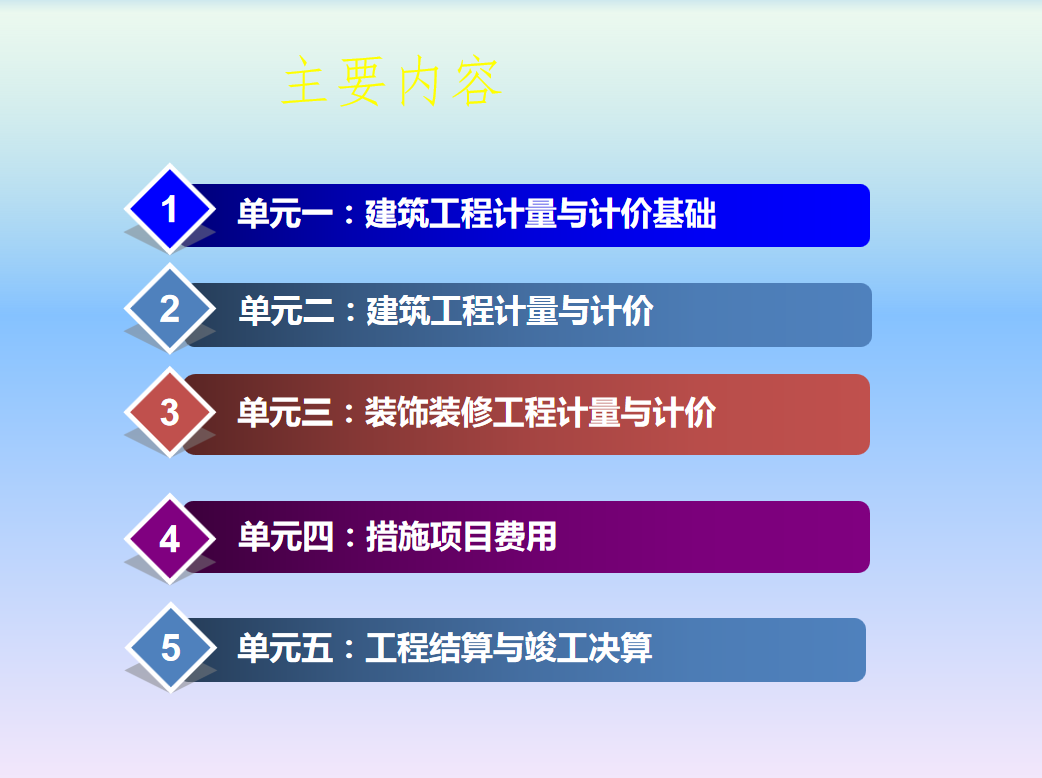 主要内容

1 单元一：建筑工程计量与计价基础

2 单元二：建筑工程计量与计价

3 单元三：装饰装修工程计量与计价

4 单元四：措施项目费用

5 单元五：工程结算与竣工决算